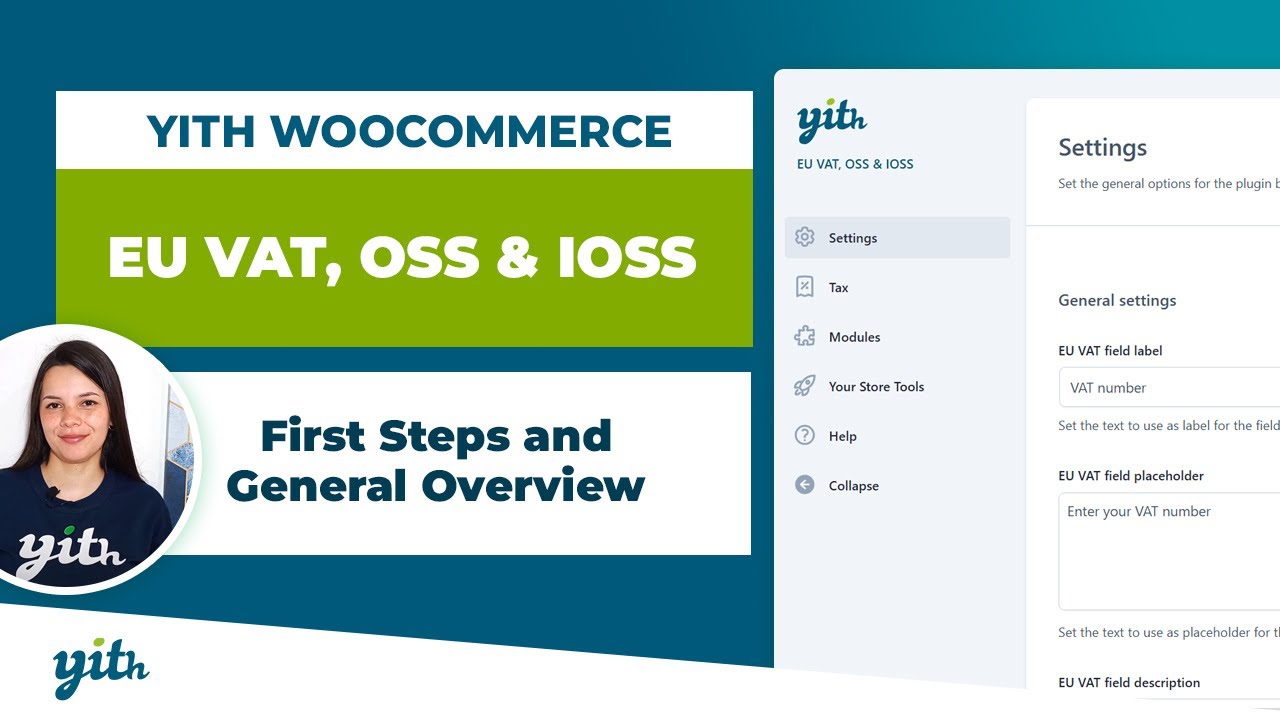 YITH WOOCOMMERCE

EU VAT, OSS & IOSS

First Steps and General Overview

yith

yith

yith
EU VAT, OSS & IOSS

Settings
Tax
Modules
Your Store Tools
Help
Collapse

Settings
Set the general options for the plugin b

General settings

EU VAT field label
VAT number
Set the text to use as label for the field

EU VAT field placeholder
Enter your VAT number
Set the text to use as placeholder for th

EU VAT field description